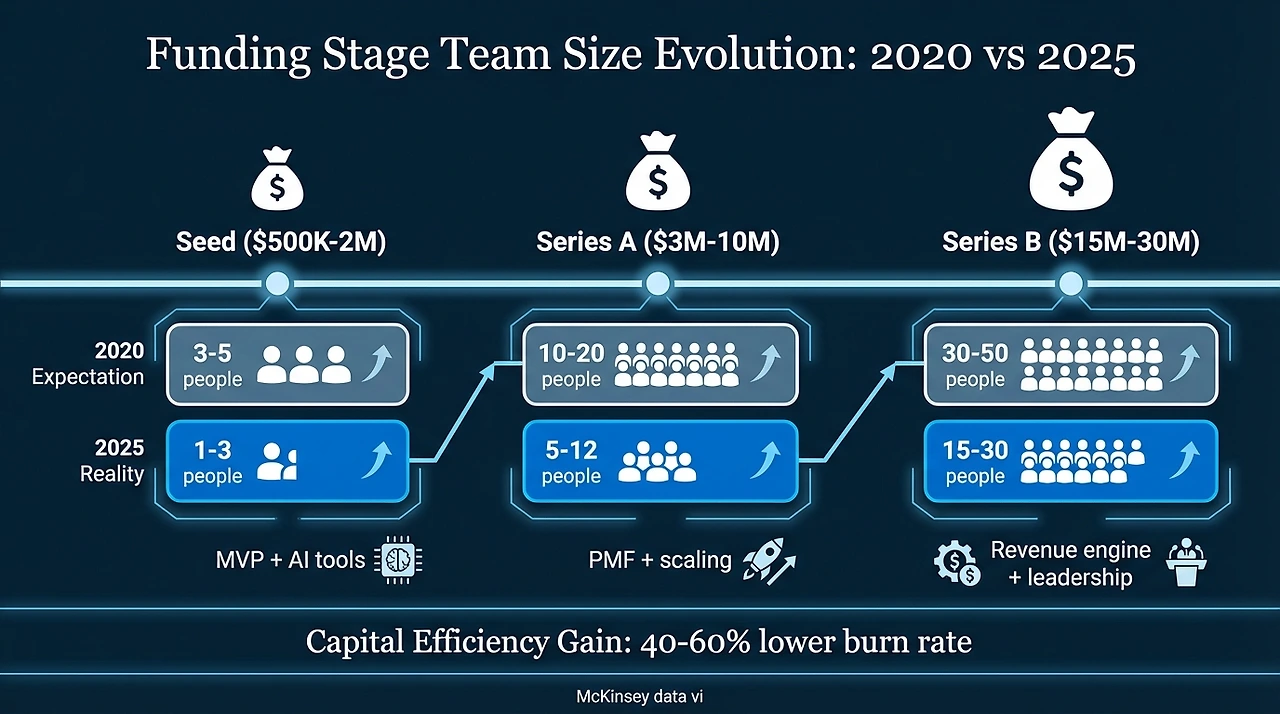 Funding Stage Team Size Evolution: 2020 vs 2025

Seed ($500K-2M)

Series A ($3M-10M)

Series B ($15M-30M)

2020 Expectation

3-5 people

10-20 people

30-50 people

2025 Reality

1-3 people

5-12 people

15-30 people

MVP + AI tools

PMF + scaling

Revenue engine + leadership

Capital Efficiency Gain: 40-60% lower burn rate

McKinsey data vi